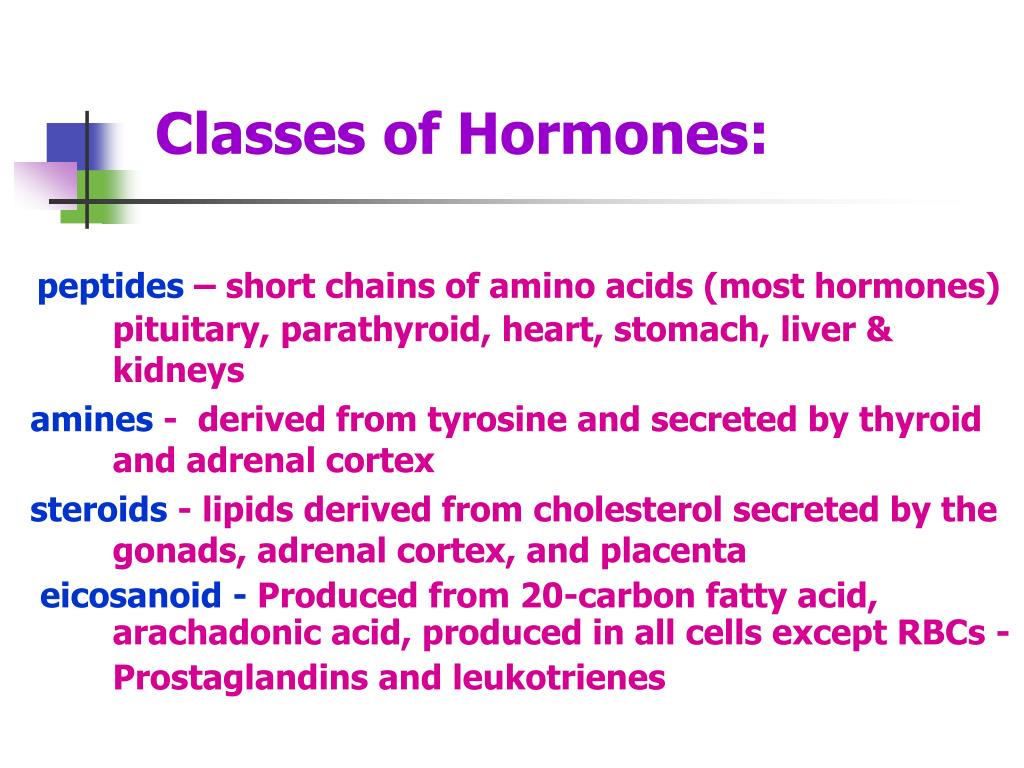 Classes of Hormones:

peptides – short chains of amino acids (most hormones) pituitary, parathyroid, heart, stomach, liver & kidneys

amines - derived from tyrosine and secreted by thyroid and adrenal cortex

steroids - lipids derived from cholesterol secreted by the gonads, adrenal cortex, and placenta

eicosanoid - Produced from 20-carbon fatty acid, arachadonic acid, produced in all cells except RBCs - Prostaglandins and leukotrienes